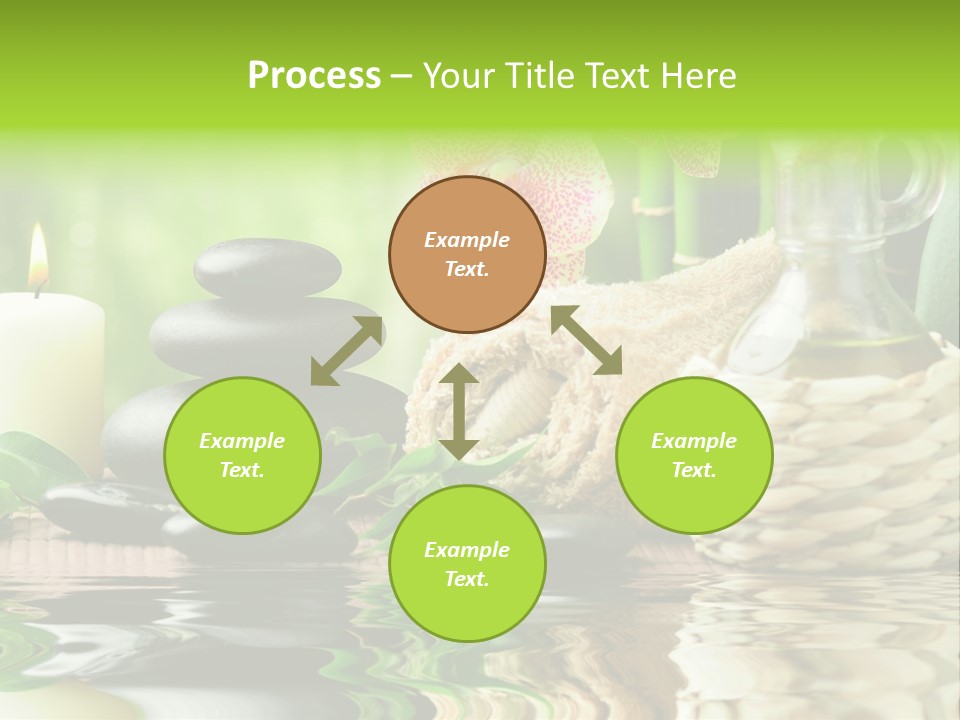 Process – Your Title Text Here

Example Text.

Example Text.

Example Text.

Example Text.